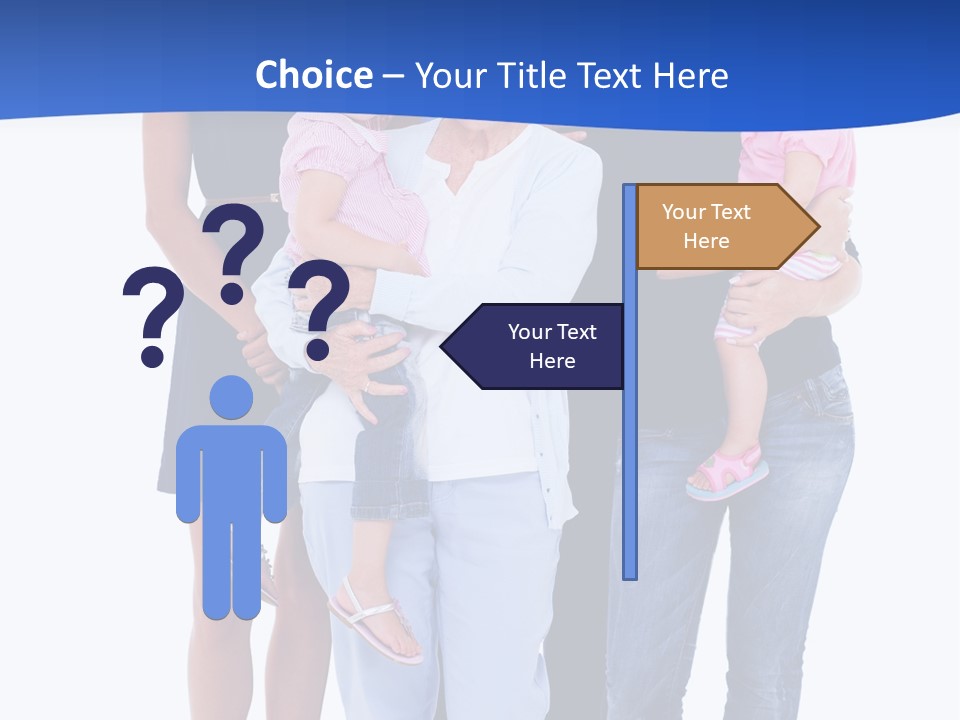 Choice – Your Title Text Here

? ? ?

Your Text Here

Your Text Here